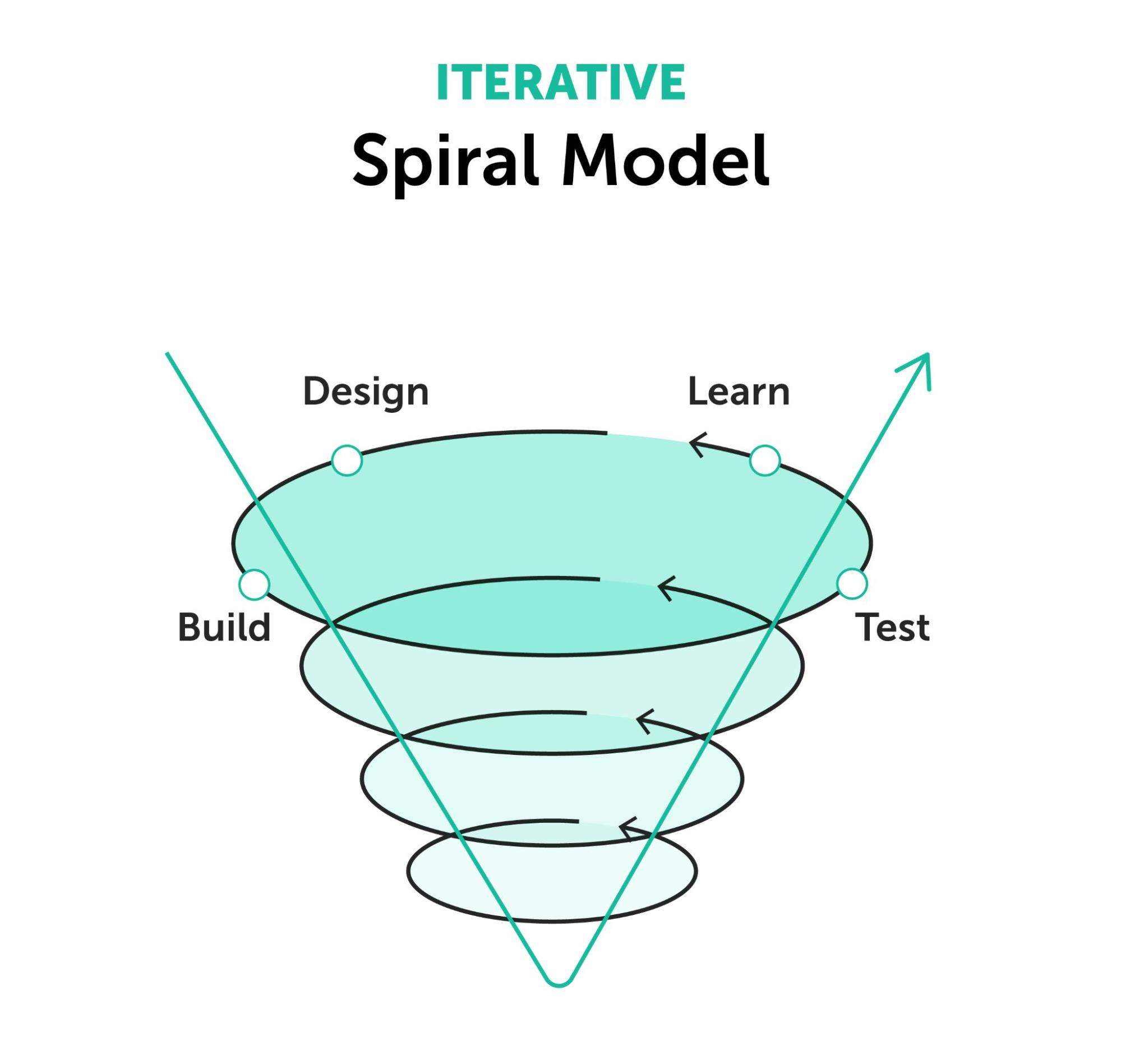 ITERATIVE
Spiral Model

Design
Learn
Build
Test